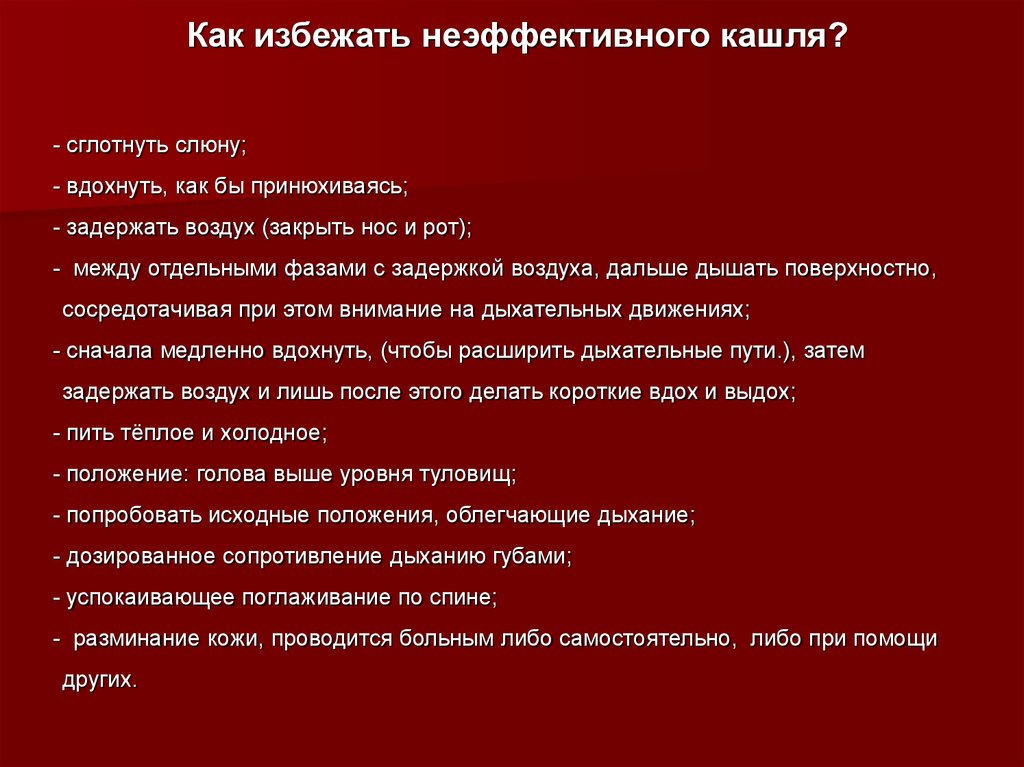 Как избежать неэффективного кашля?

- сглотнуть слюну;
- вдохнуть, как бы принюхиваясь;
- задержать воздух (закрыть нос и рот);
- между отдельными фазами с задержкой воздуха, дальше дышать поверхностно, сосредотачивая при этом внимание на дыхательных движениях;
- сначала медленно вдохнуть, (чтобы расширить дыхательные пути.), затем задержать воздух и лишь после этого делать короткие вдох и выдох;
- пить тёплое и холодное;
- положение: голова выше уровня туловищ;
- попробовать исходные положения, облегчающие дыхание;
- дозированное сопротивление дыханию губами;
- успокаивающее поглаживание по спине;
- разминание кожи, проводится больным либо самостоятельно, либо при помощи других.